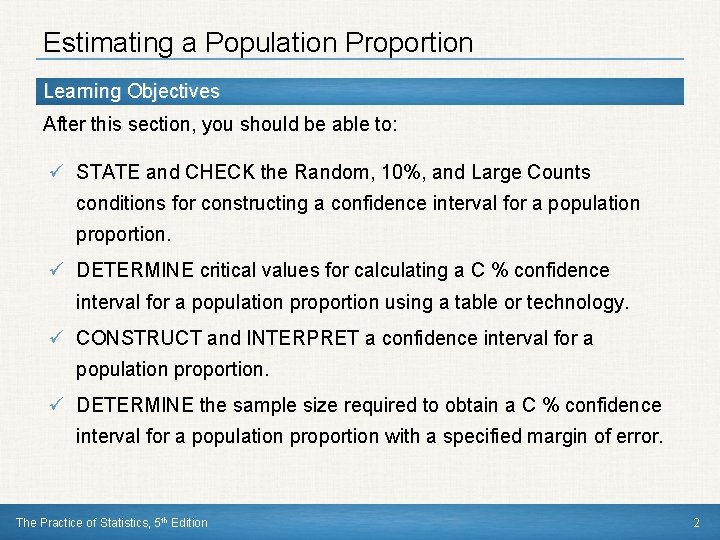 Estimating a Population Proportion

Learning Objectives

After this section, you should be able to:

✓ STATE and CHECK the Random, 10%, and Large Counts conditions for constructing a confidence interval for a population proportion.

✓ DETERMINE critical values for calculating a C % confidence interval for a population proportion using a table or technology.

✓ CONSTRUCT and INTERPRET a confidence interval for a population proportion.

✓ DETERMINE the sample size required to obtain a C % confidence interval for a population proportion with a specified margin of error.

The Practice of Statistics, 5$^{th}$ Edition

2